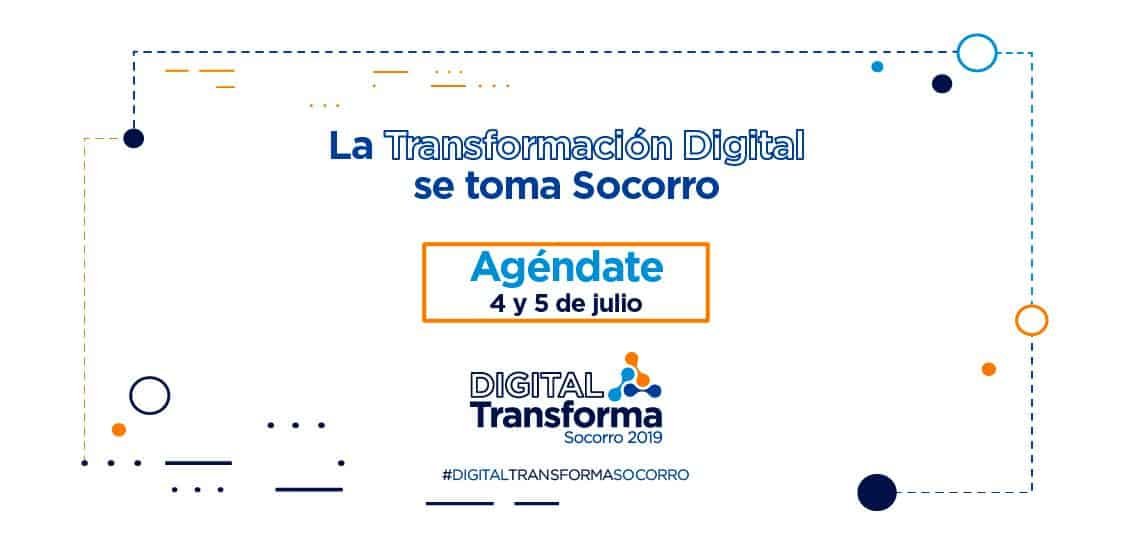 La Transformación Digital se toma Socorro

Agéndate
4 y 5 de julio

DIGITAL
Transforma
Socorro 2019

#DIGITALTRANSFORMASOCORRO